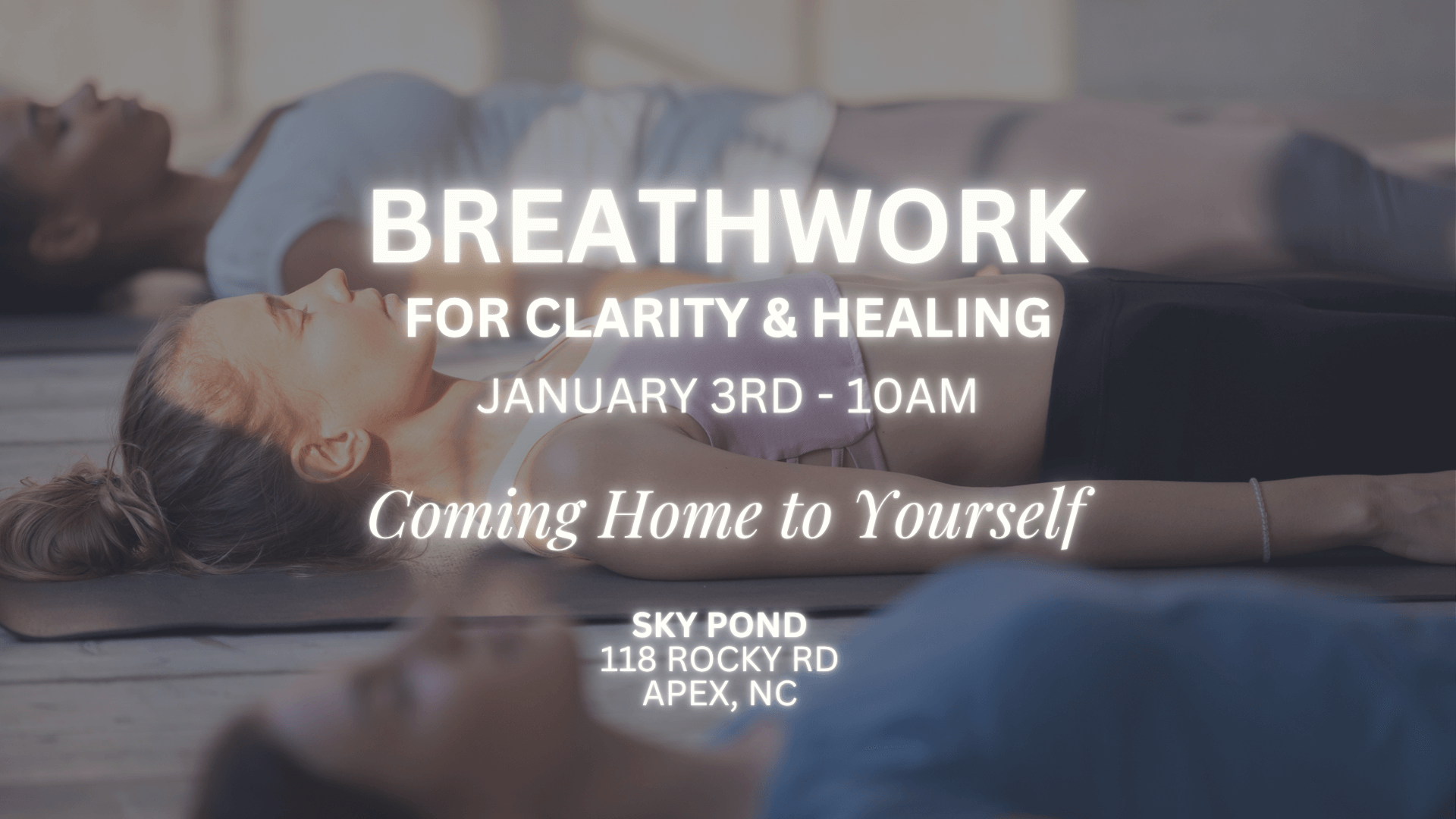 BREATHWORK
FOR CLARITY & HEALING
JANUARY 3RD - 10AM

Coming Home to Yourself

SKY POND
118 ROCKY RD
APEX, NC